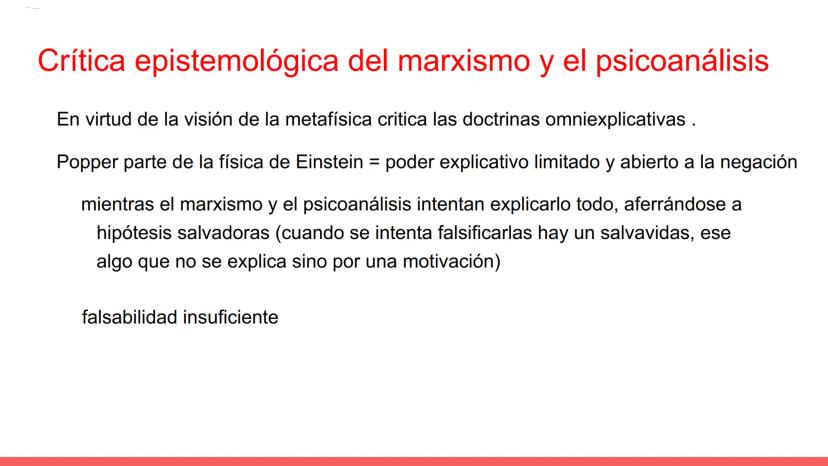 Crítica epistemológica del marxismo y el psicoanálisis

En virtud de la visión de la metafísica critica las doctrinas omniexplicativas .

Popper parte de la física de Einstein = poder explicativo limitado y abierto a la negación

mientras el marxismo y el psicoanálisis intentan explicarlo todo, aferrándose a hipótesis salvadoras (cuando se intenta falsificarlas hay un salvavidas, ese algo que no se explica sino por una motivación)

falsabilidad insuficiente